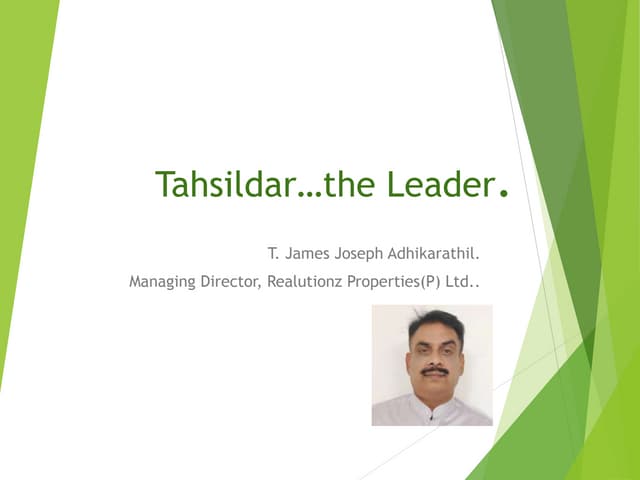 Tahsildar…the Leader.

T. James Joseph Adhikarathil.

Managing Director, Realutionz Properties(P) Ltd..